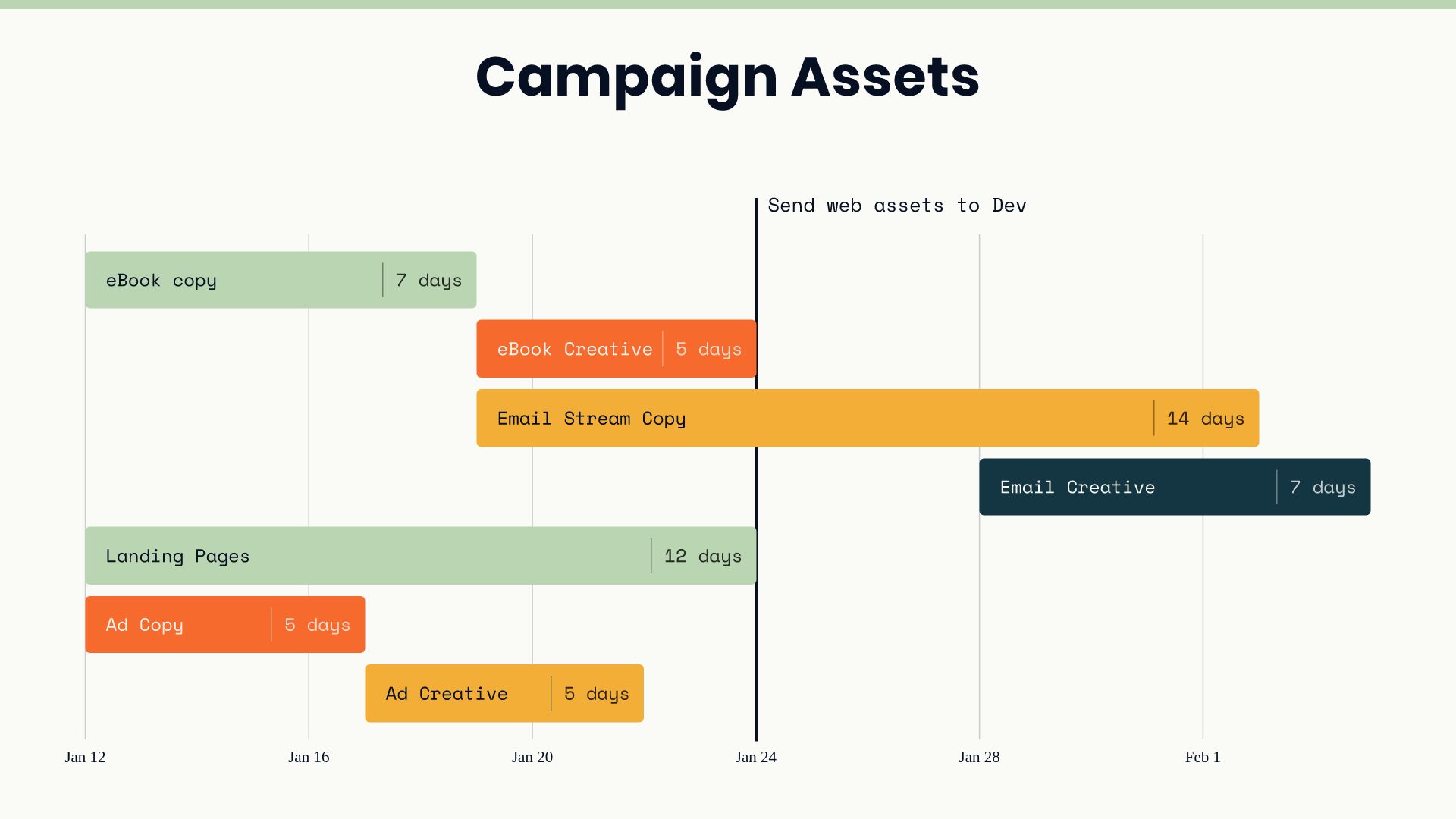 Campaign Assets

Send web assets to Dev

eBook copy | 7 days

eBook Creative | 5 days

Email Stream Copy | 14 days

Email Creative | 7 days

Landing Pages | 12 days

Ad Copy | 5 days

Ad Creative | 5 days

Jan 12
Jan 16
Jan 20
Jan 24
Jan 28
Feb 1